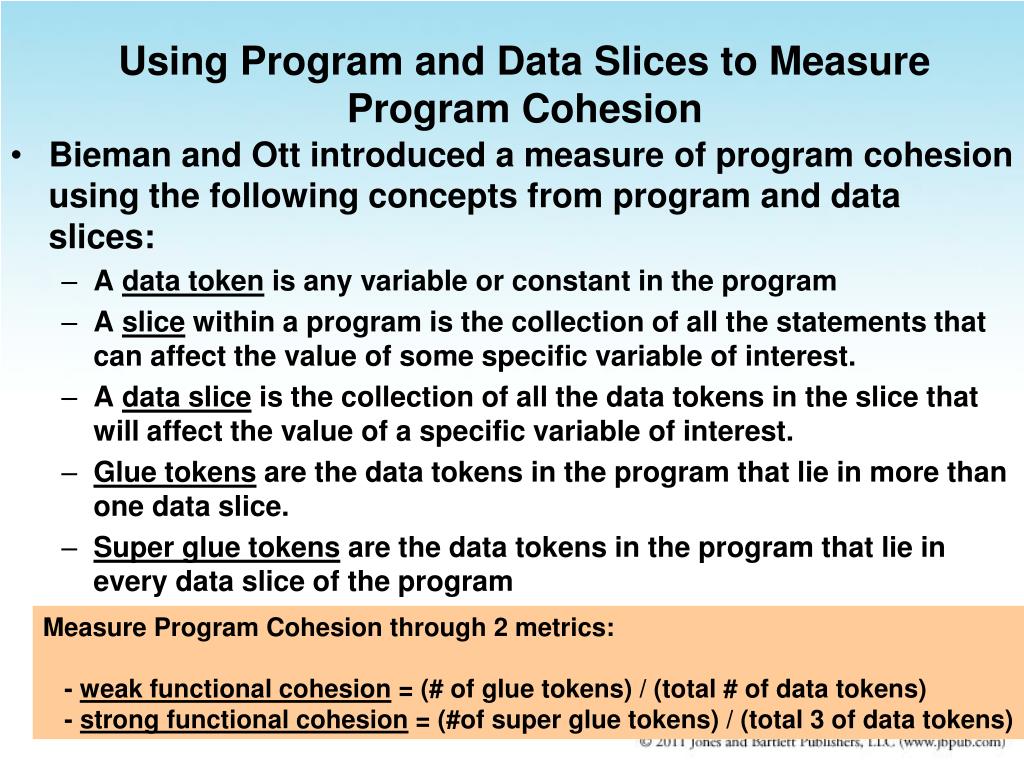 Using Program and Data Slices to Measure Program Cohesion

• Bieman and Ott introduced a measure of program cohesion using the following concepts from program and data slices:

– A data token is any variable or constant in the program

– A slice within a program is the collection of all the statements that can affect the value of some specific variable of interest.

– A data slice is the collection of all the data tokens in the slice that will affect the value of a specific variable of interest.

– Glue tokens are the data tokens in the program that lie in more than one data slice.

– Super glue tokens are the data tokens in the program that lie in every data slice of the program

Measure Program Cohesion through 2 metrics:

- weak functional cohesion = (# of glue tokens) / (total # of data tokens)
- strong functional cohesion = (#of super glue tokens) / (total 3 of data tokens)

© 2011 Jones and Bartlett Publishers, LLC (www.jbpub.com)